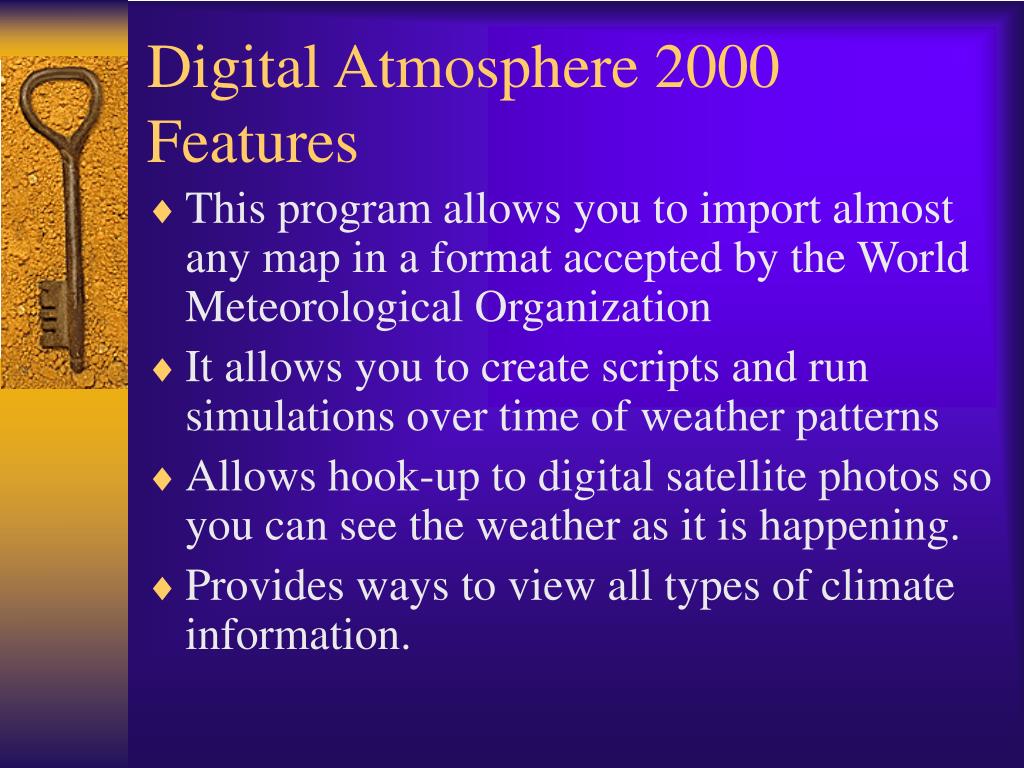 Digital Atmosphere 2000 Features

♦ This program allows you to import almost any map in a format accepted by the World Meteorological Organization
♦ It allows you to create scripts and run simulations over time of weather patterns
♦ Allows hook-up to digital satellite photos so you can see the weather as it is happening.
♦ Provides ways to view all types of climate information.